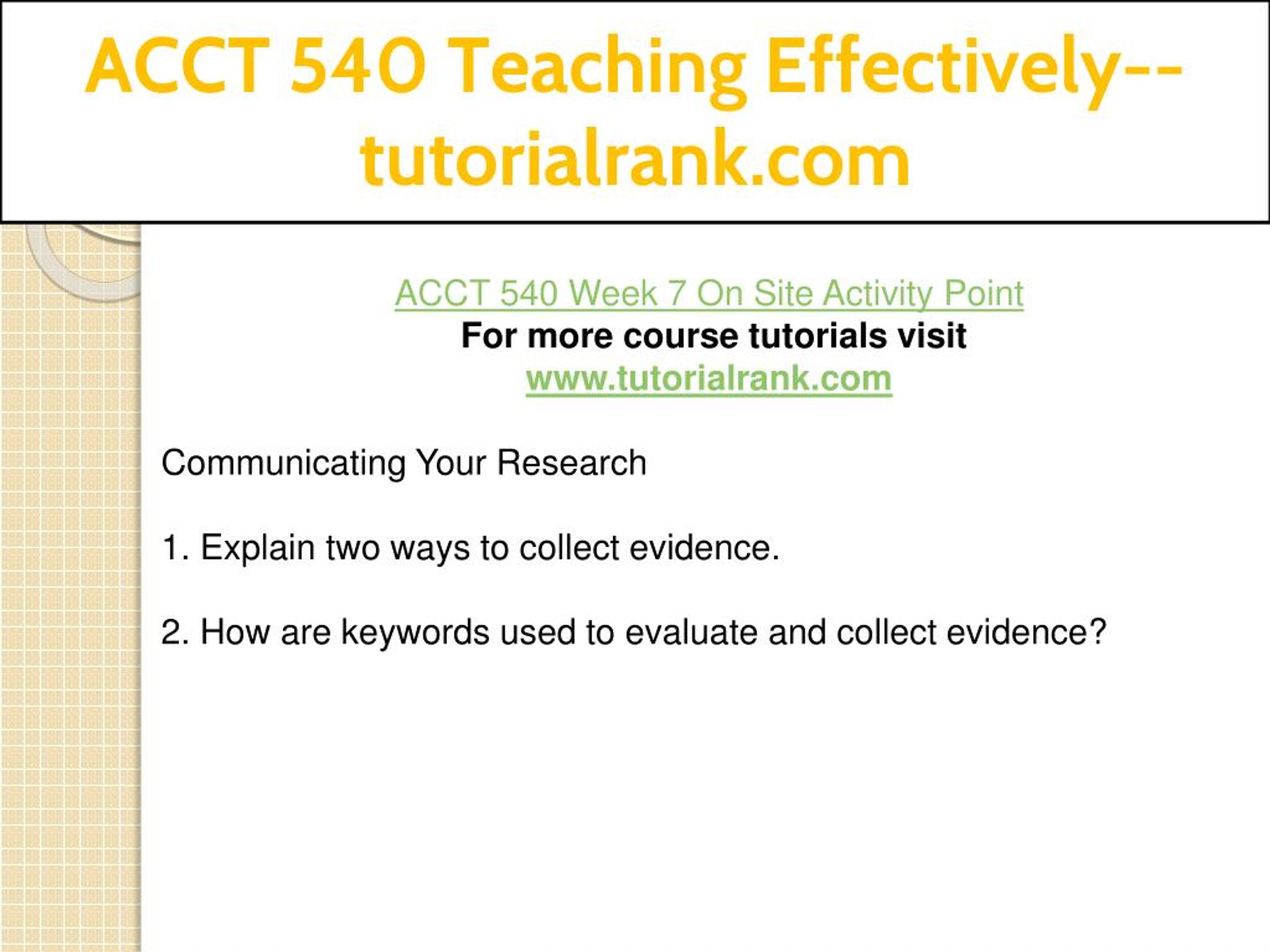 ACCT 540 Teaching Effectively--tutorialrank.com

ACCT 540 Week 7 On Site Activity Point
For more course tutorials visit
www.tutorialrank.com

Communicating Your Research

1. Explain two ways to collect evidence.

2. How are keywords used to evaluate and collect evidence?